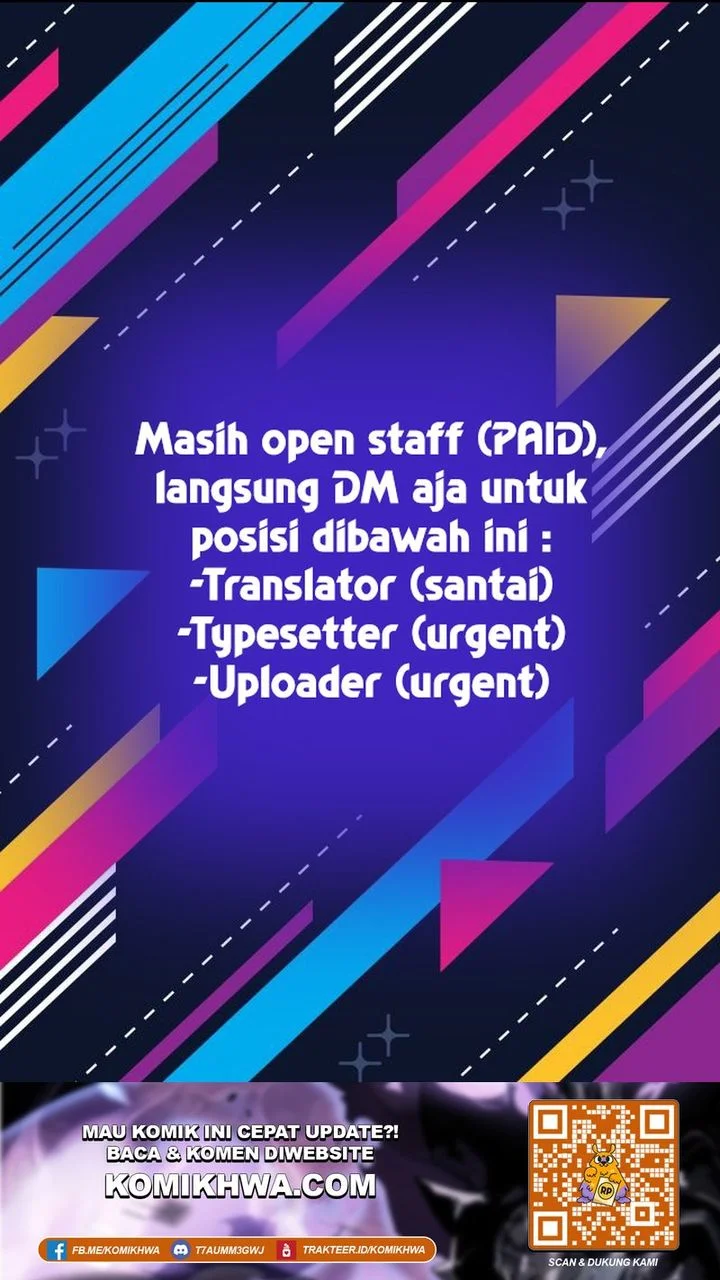 Masih open staff (PAID), langsung DM aja untuk posisi dibawah ini :
-Translator (santai)
-Typesetter (urgent)
-Uploader (urgent)

MAU KOMIK INI CEPAT UPDATE?!
BACA & KOMEN DIWEBSITE
KOMIKHWA.COM

FB.ME/KOMIKHWA T7AUMM3GWJ TRAKTEER.ID/KOMIKHWA

SCAN & DUKUNG KAMI